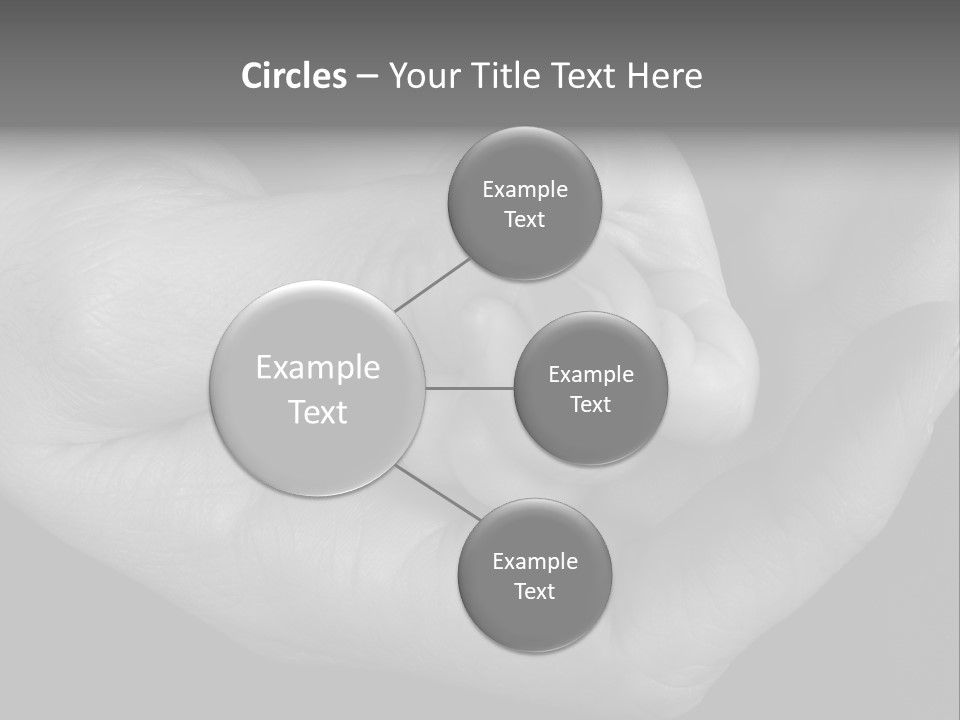 Circles – Your Title Text Here

Example Text

Example Text

Example Text

Example Text